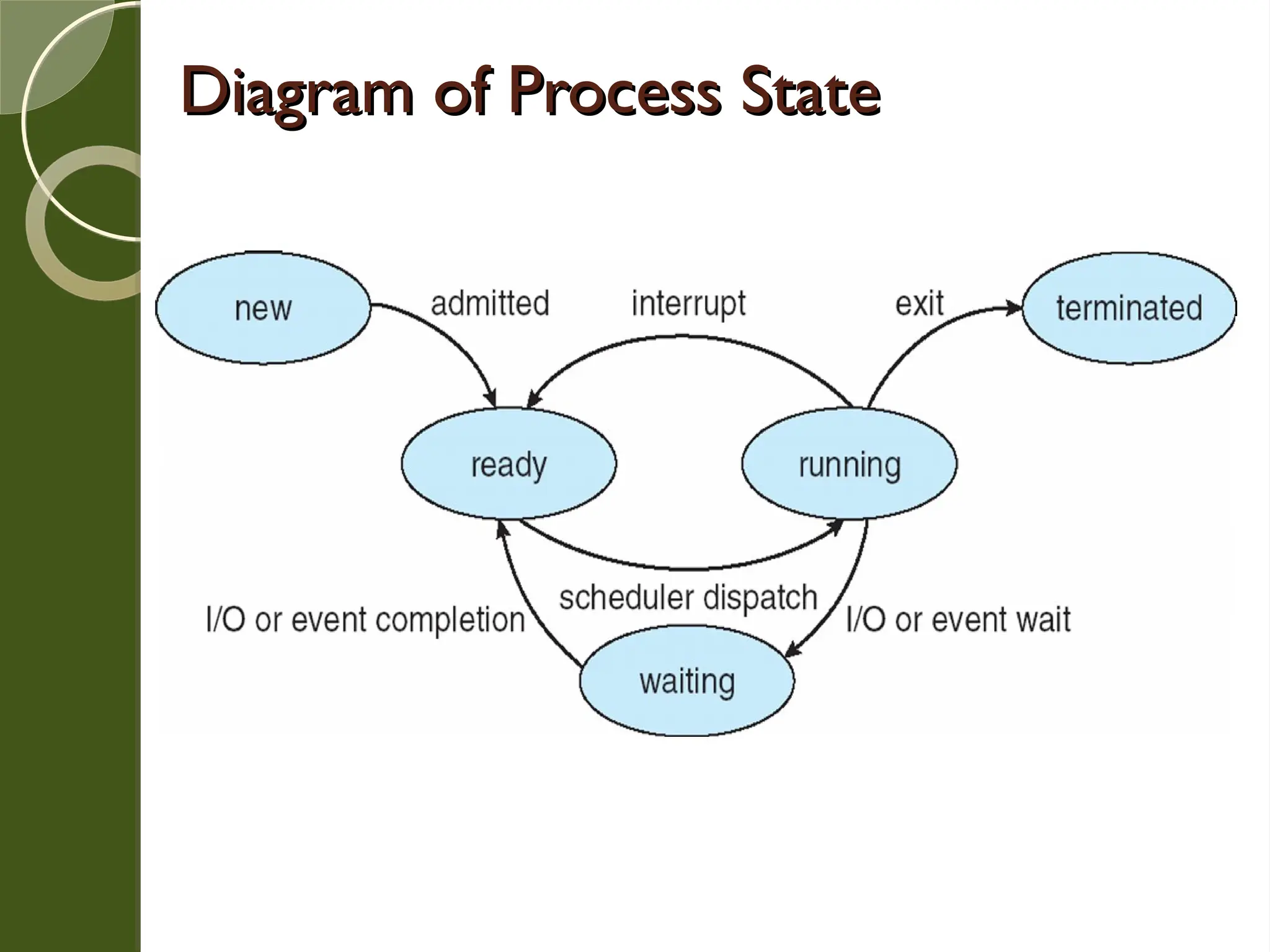 Diagram of Process State

new

admitted

interrupt

exit

terminated

ready

running

scheduler dispatch

I/O or event completion

I/O or event wait

waiting